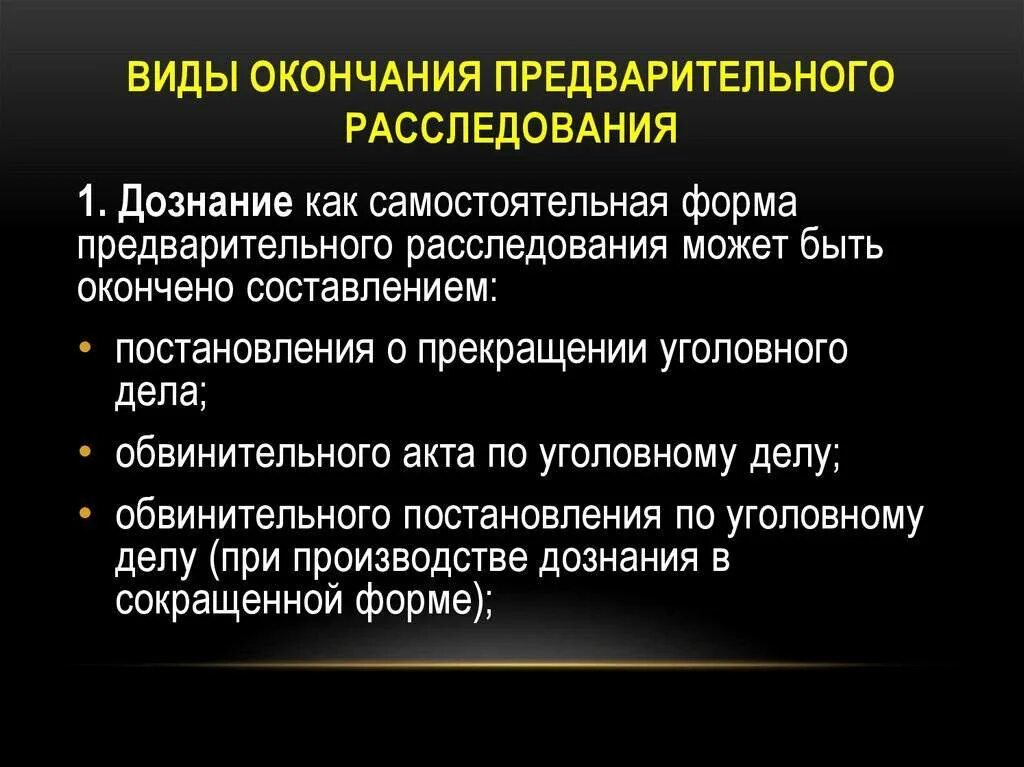 ВИДЫ ОКОНЧАНИЯ ПРЕДВАРИТЕЛЬНОГО РАССЛЕДОВАНИЯ

1. Дознание как самостоятельная форма предварительного расследования может быть окончено составлением:

• постановления о прекращении уголовного дела;
• обвинительного акта по уголовному делу;
• обвинительного постановления по уголовному делу (при производстве дознания в сокращенной форме);